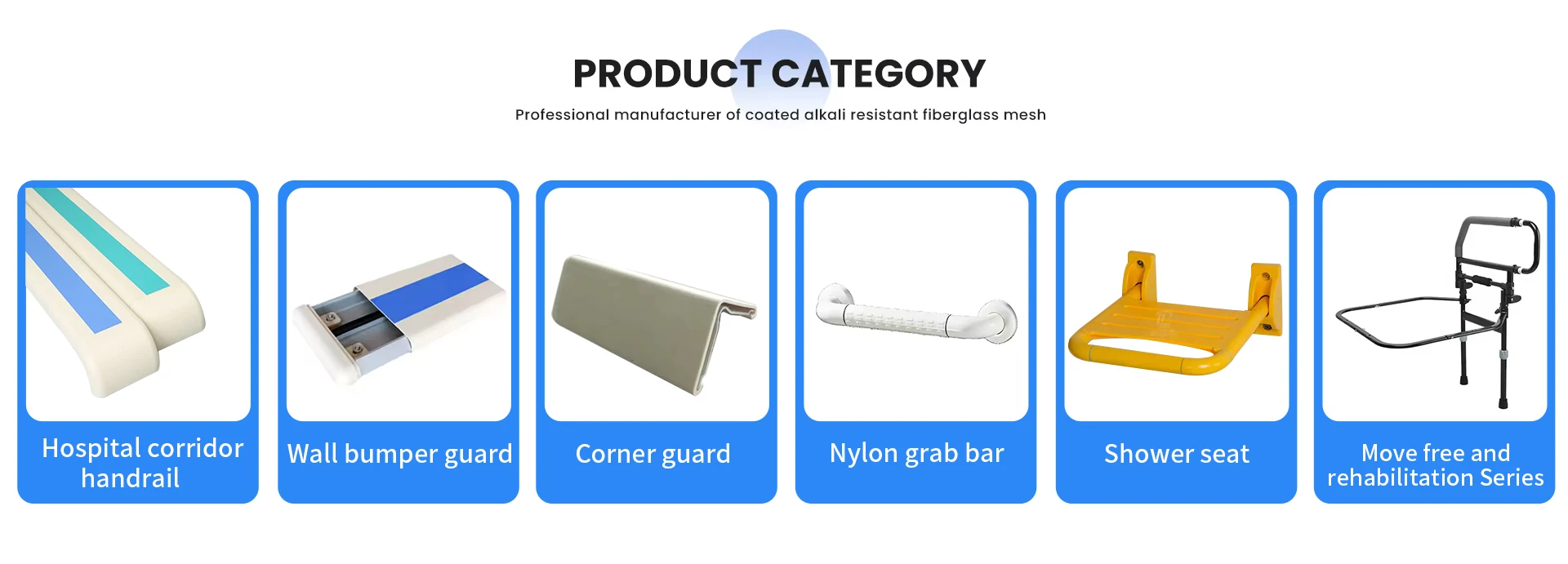 PRODUCT CATEGORY

Professional manufacturer of coated alkali resistant fiberglass mesh

Hospital corridor handrail

Wall bumper guard

Corner guard

Nylon grab bar

Shower seat

Move free and rehabilitation Series